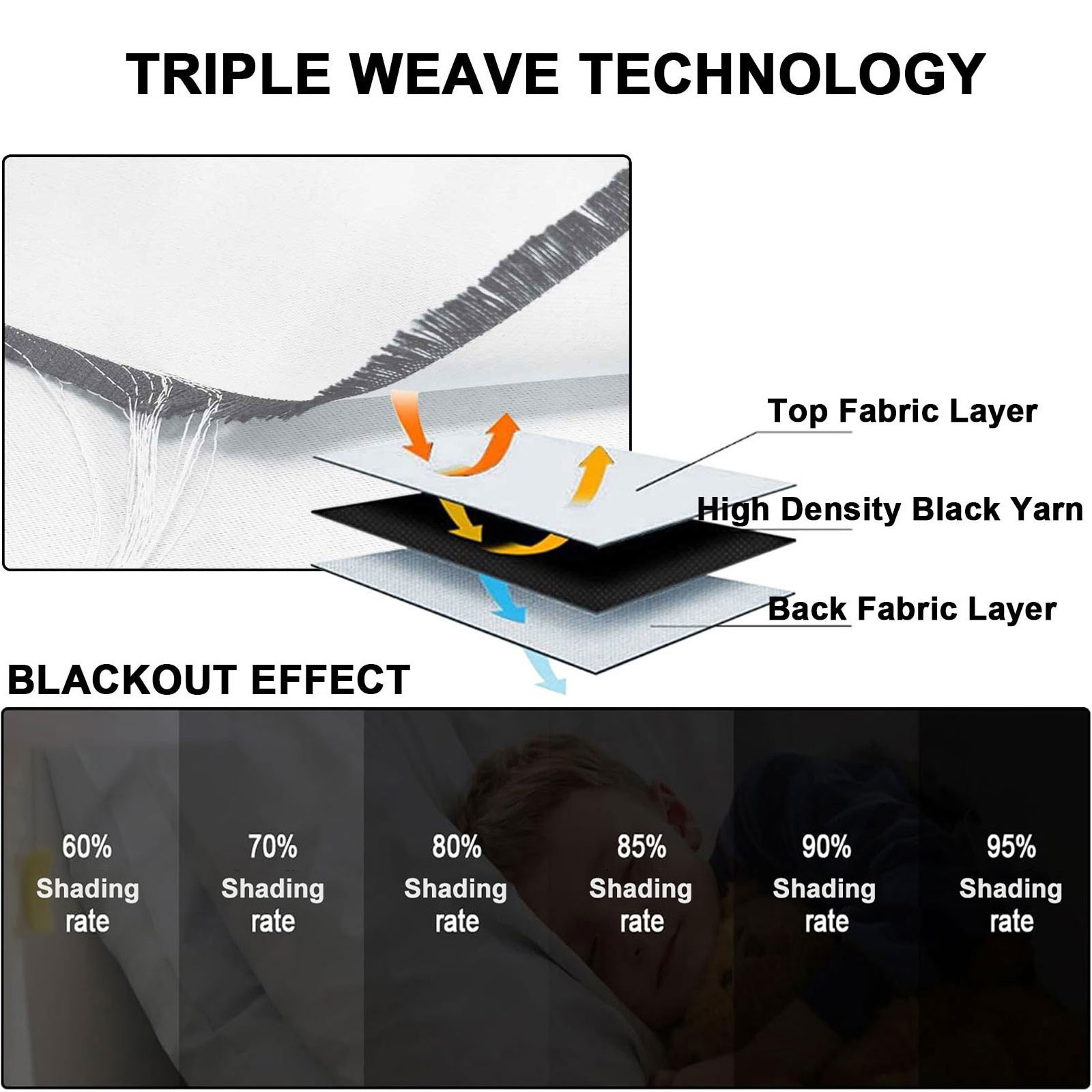 TRIPLE WEAVE TECHNOLOGY

Top Fabric Layer

High Density Black Yarn

Back Fabric Layer

BLACKOUT EFFECT

60% Shading rate

70% Shading rate

80% Shading rate

85% Shading rate

90% Shading rate

95% Shading rate